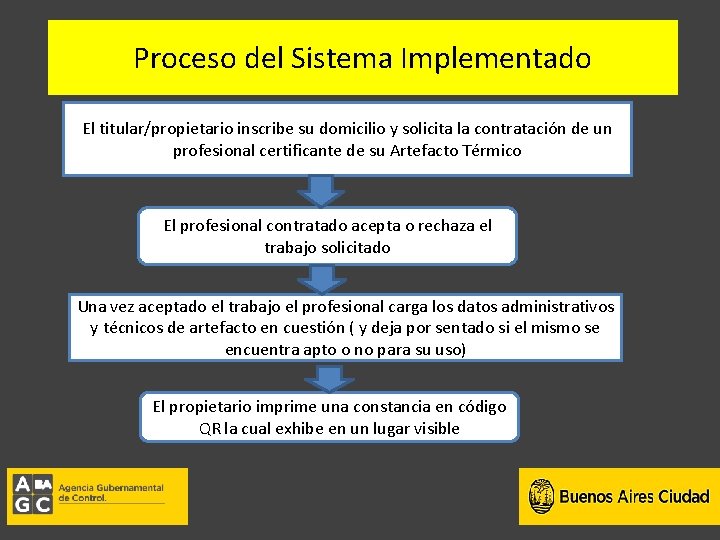 Proceso del Sistema Implementado

El titular/propietario inscribe su domicilio y solicita la contratación de un profesional certificante de su Artefacto Térmico

El profesional contratado acepta o rechaza el trabajo solicitado

Una vez aceptado el trabajo el profesional carga los datos administrativos y técnicos de artefacto en cuestión ( y deja por sentado si el mismo se encuentra apto o no para su uso)

El propietario imprime una constancia en código QR la cual exhibe en un lugar visible

A BA G C Agencia Gubernamental de Control.

Buenos Aires Ciudad